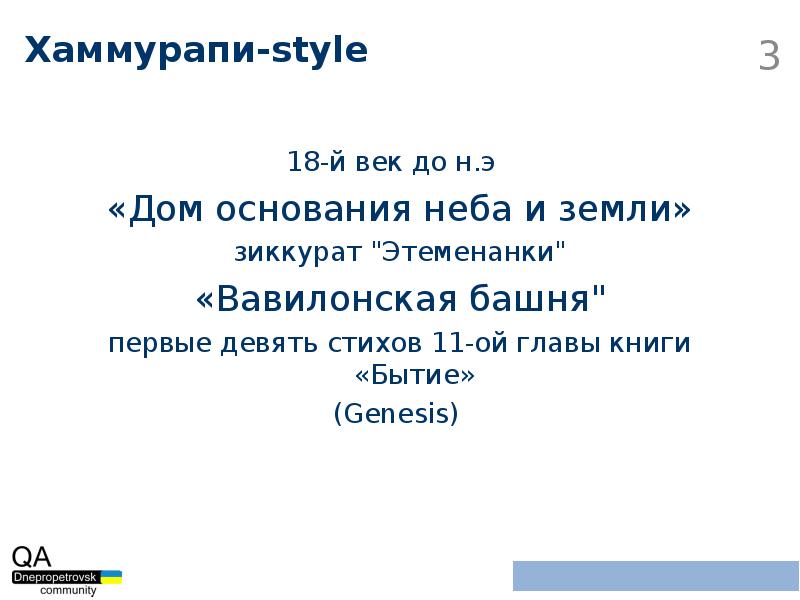 Хаммурапи-style

3

18-й век до н.э

«Дом основания неба и земли»

зиккурат "Этеменанки"

«Вавилонская башня"

первые девять стихов 11-ой главы книги «Бытие»

(Genesis)

QA
Dnepropetrovsk
community